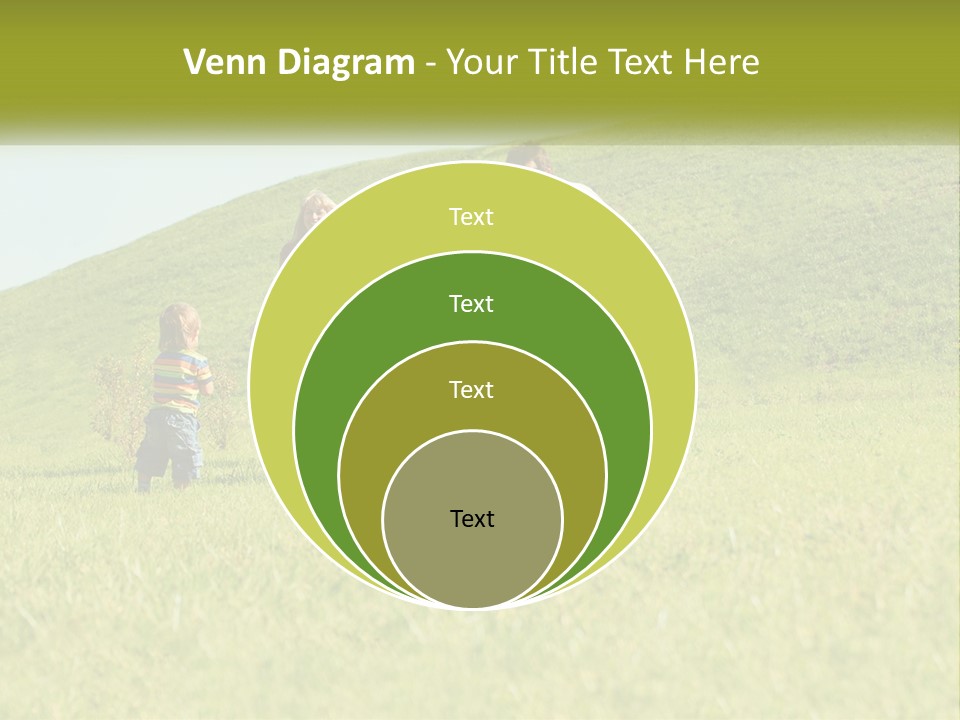 Venn Diagram - Your Title Text Here

Text

Text

Text

Text